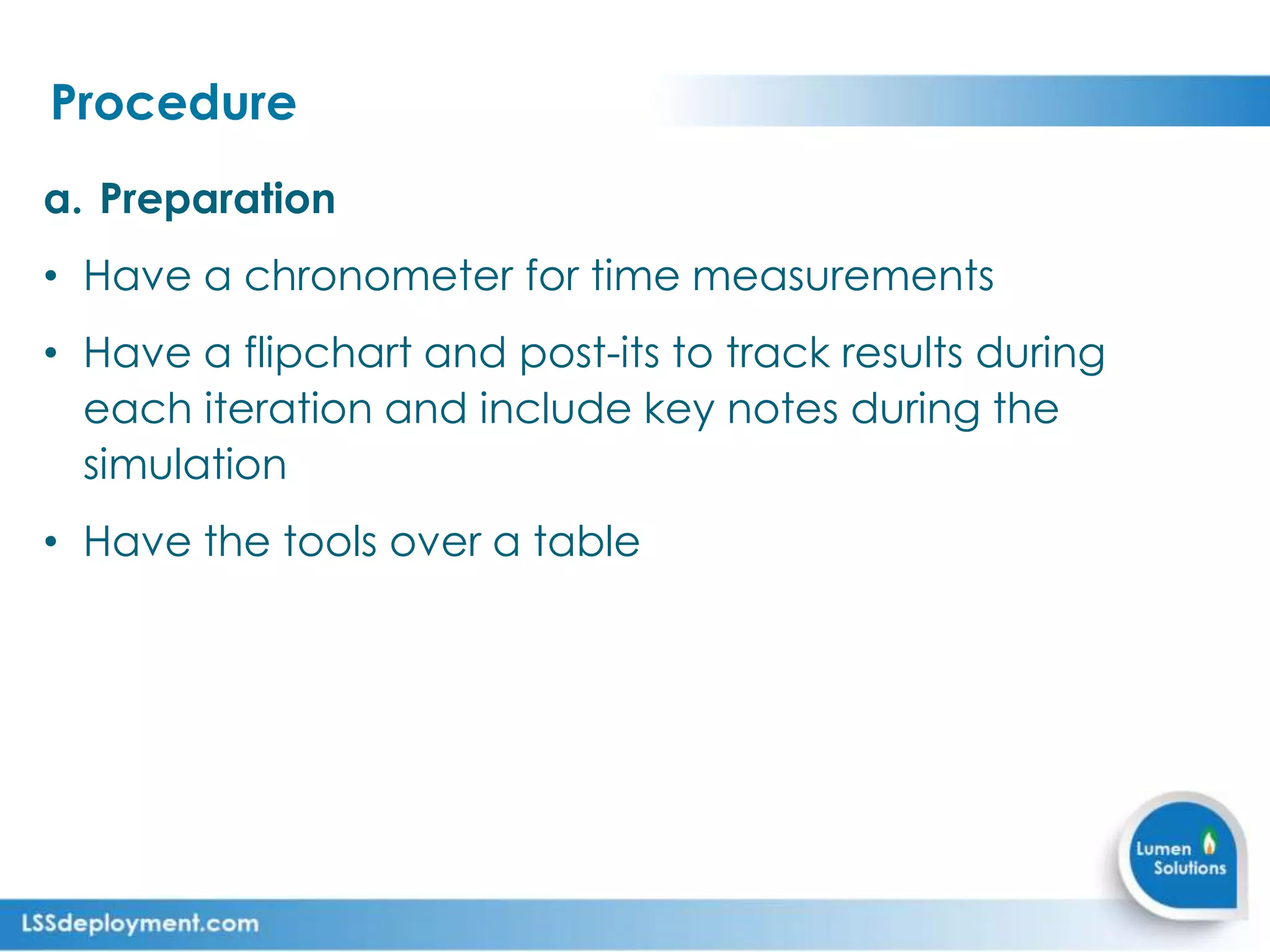 Procedure

a. Preparation

• Have a chronometer for time measurements

• Have a flipchart and post-its to track results during each iteration and include key notes during the simulation

• Have the tools over a table

Lumen Solutions

LSSdeployment.com